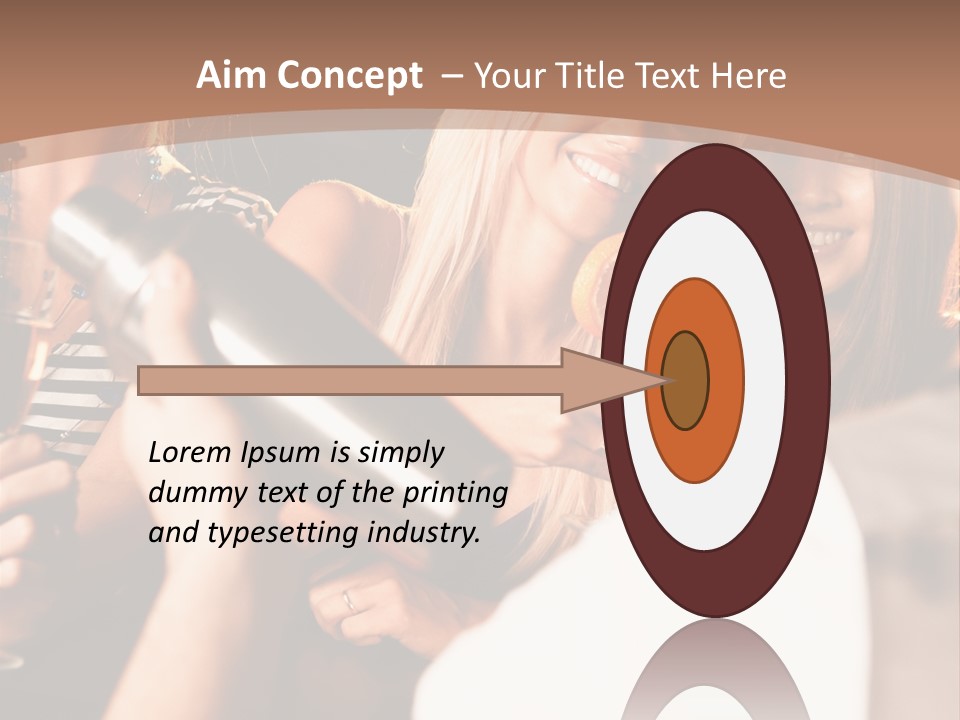 Aim Concept – Your Title Text Here

Lorem Ipsum is simply dummy text of the printing and typesetting industry.